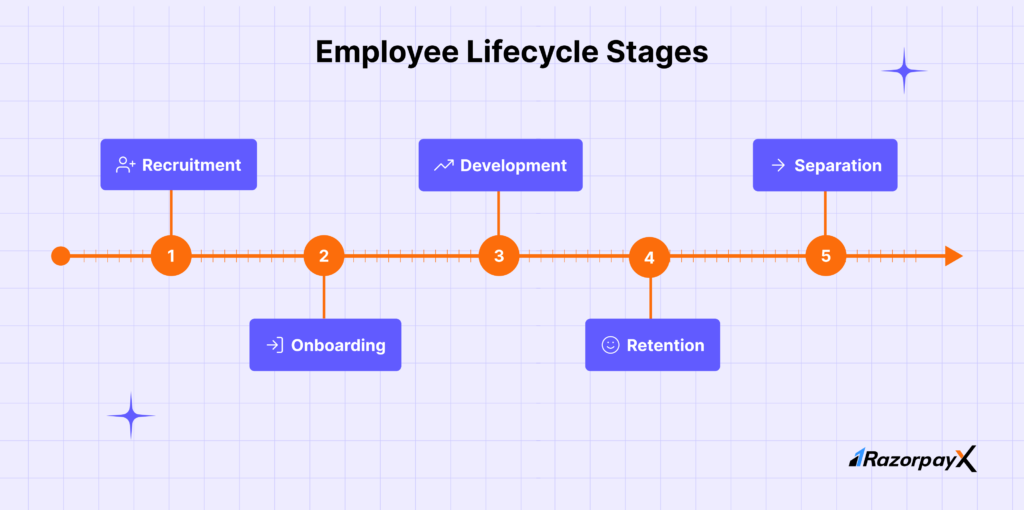 Employee Lifecycle Stages

Recruitment

Development

Separation

1

2

3

4

5

Onboarding

Retention

RazorpayX